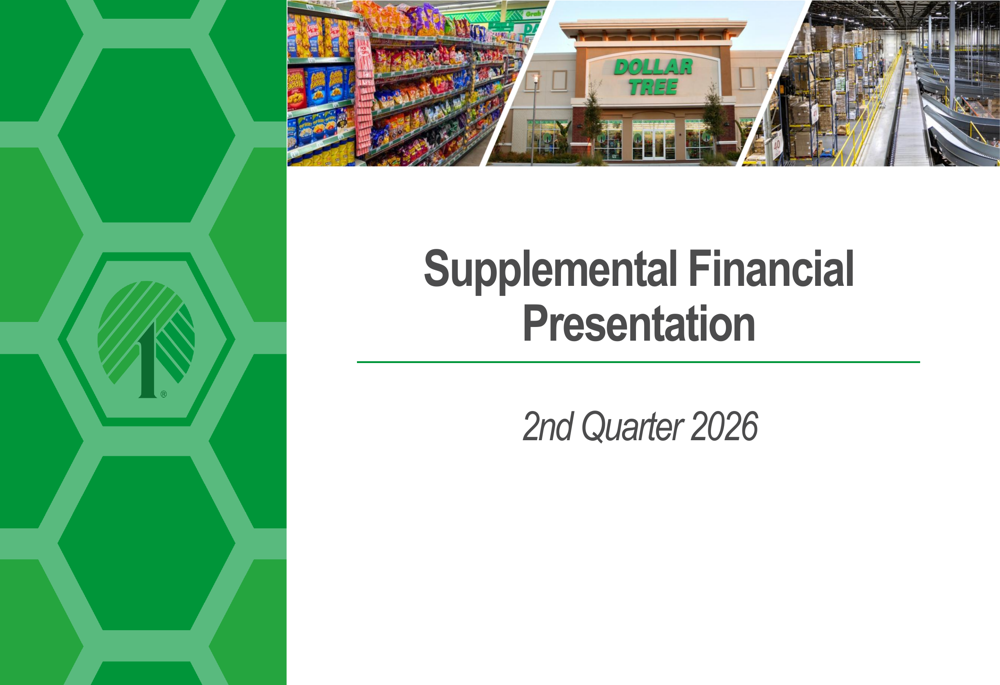 DOLLAR TREE

Supplemental Financial Presentation

2nd Quarter 2026